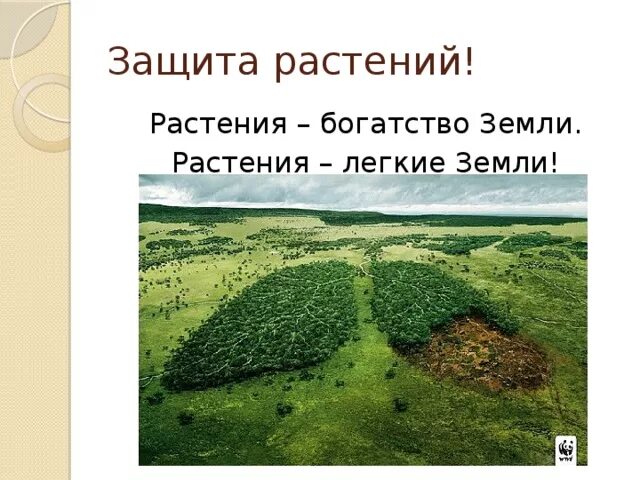 Защита растений!

Растения – богатство Земли.

Растения – легкие Земли!

WWF